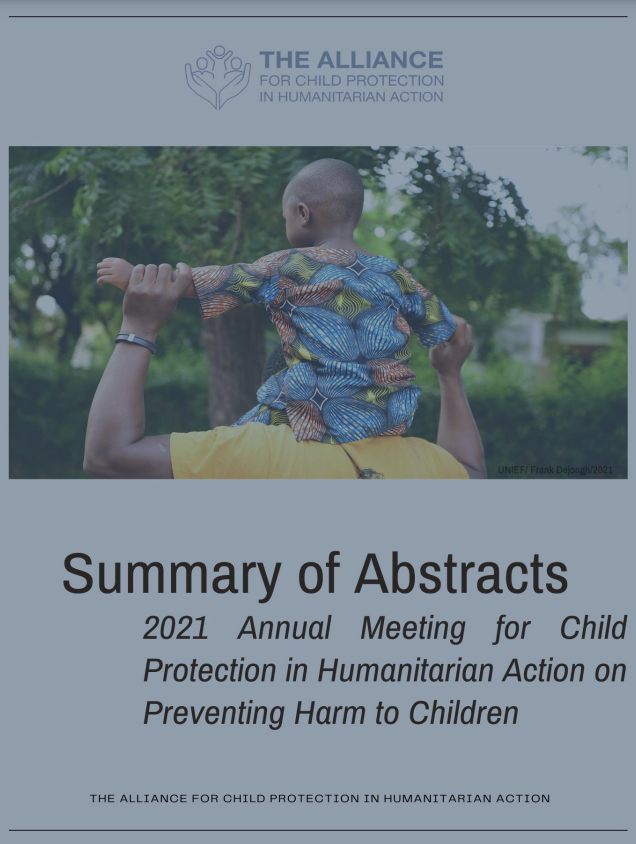 THE ALLIANCE
FOR CHILD PROTECTION
IN HUMANITARIAN ACTION

UNIEF/ Frank Dejongh/2021

Summary of Abstracts

2021 Annual Meeting for Child Protection in Humanitarian Action on Preventing Harm to Children

THE ALLIANCE FOR CHILD PROTECTION IN HUMANITARIAN ACTION